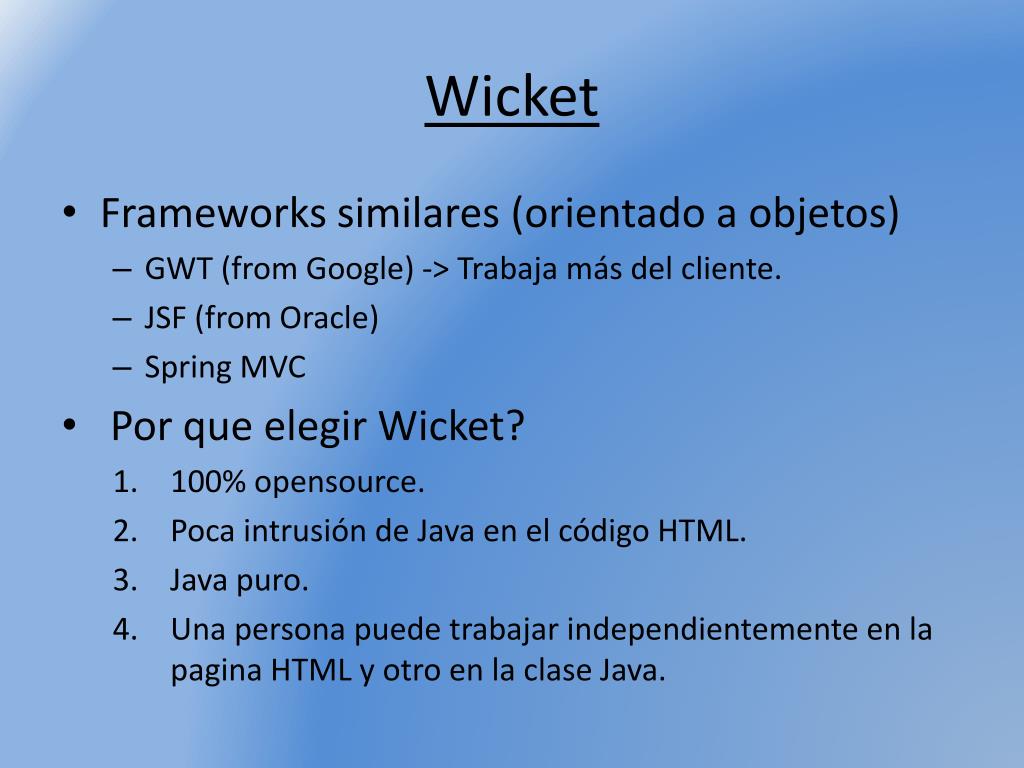 Wicket

• Frameworks similares (orientado a objetos)
– GWT (from Google) -> Trabaja más del cliente.
– JSF (from Oracle)
– Spring MVC

• Por que elegir Wicket?
1. 100% opensource.
2. Poca intrusión de Java en el código HTML.
3. Java puro.
4. Una persona puede trabajar independientemente en la pagina HTML y otro en la clase Java.